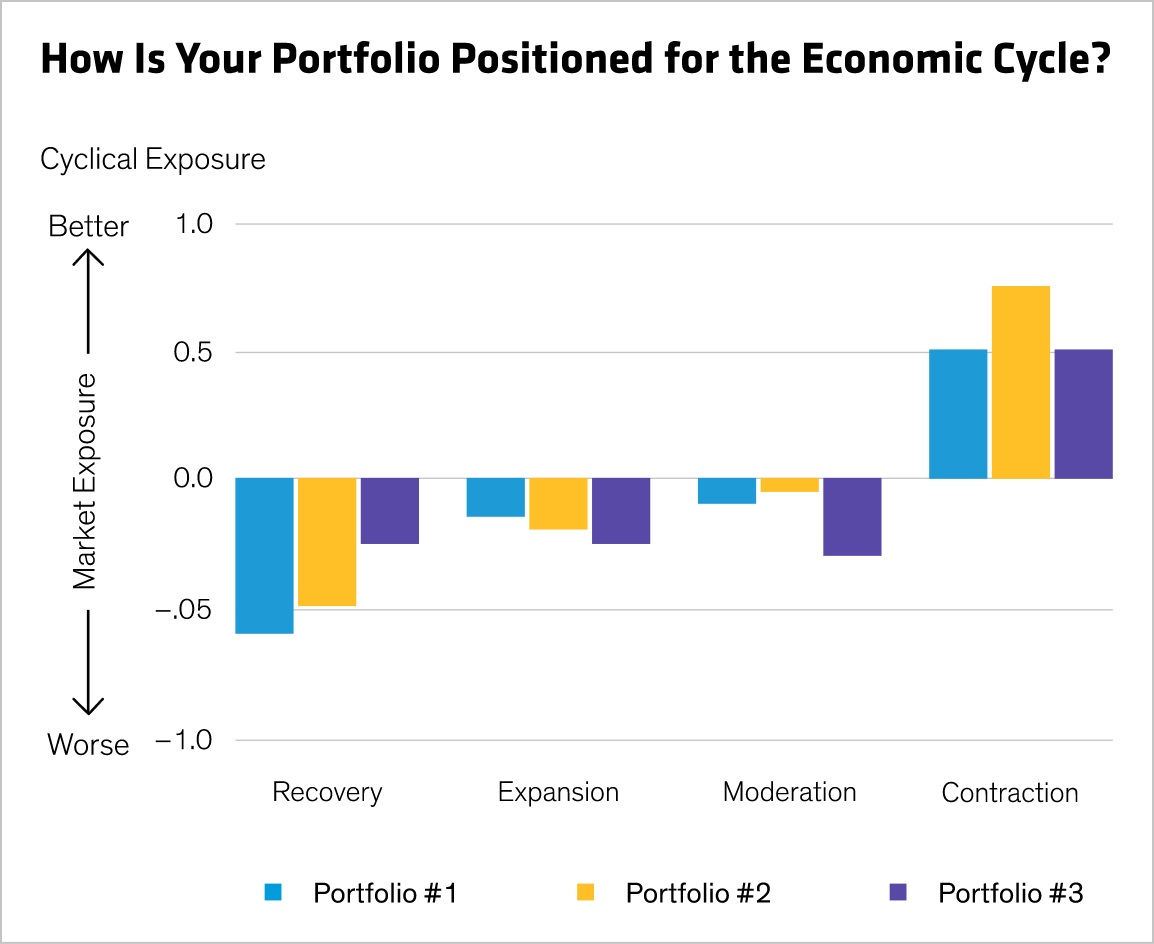 How Is Your Portfolio Positioned for the Economic Cycle?

Cyclical Exposure

Better

Market Exposure

Worse

1.0

0.5

0.0

–.05

–1.0

Recovery

Expansion

Moderation

Contraction

Portfolio #1

Portfolio #2

Portfolio #3